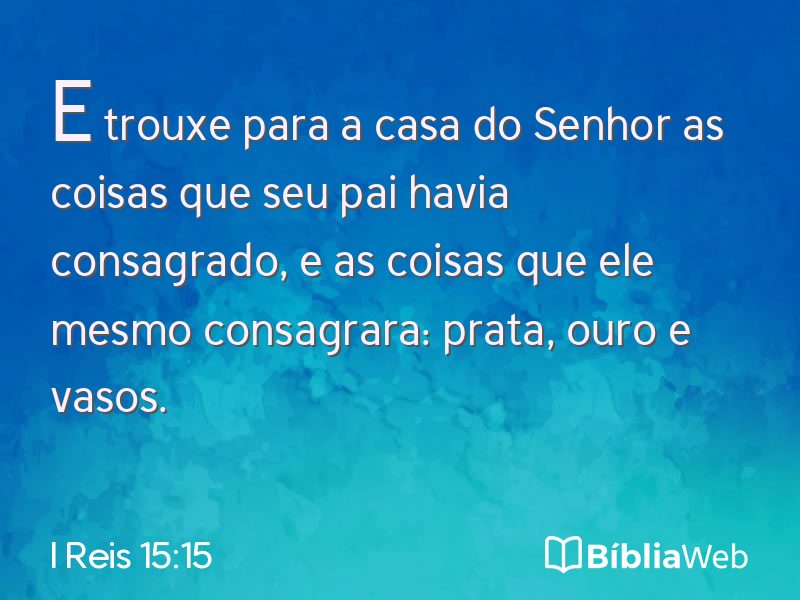 E trouxe para a casa do Senhor as coisas que seu pai havia consagrado, e as coisas que ele mesmo consagrara: prata, ouro e vasos.

I Reis 15:15

BíbliaWeb